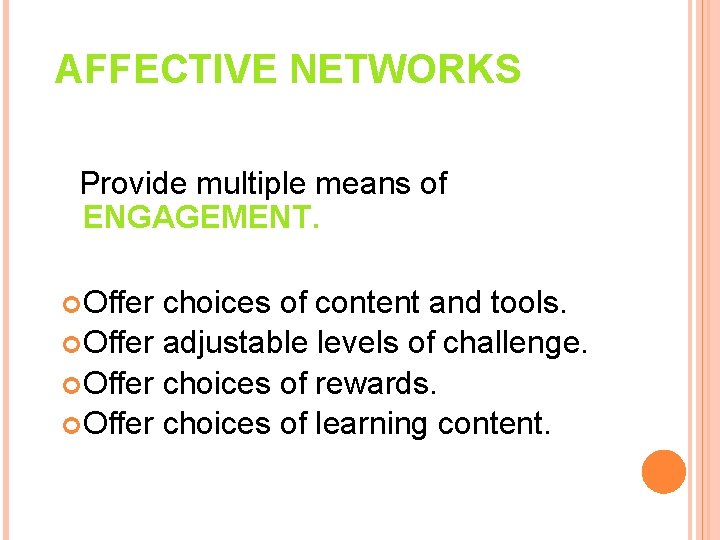 AFFECTIVE NETWORKS

Provide multiple means of ENGAGEMENT.

Offer choices of content and tools.
Offer adjustable levels of challenge.
Offer choices of rewards.
Offer choices of learning content.